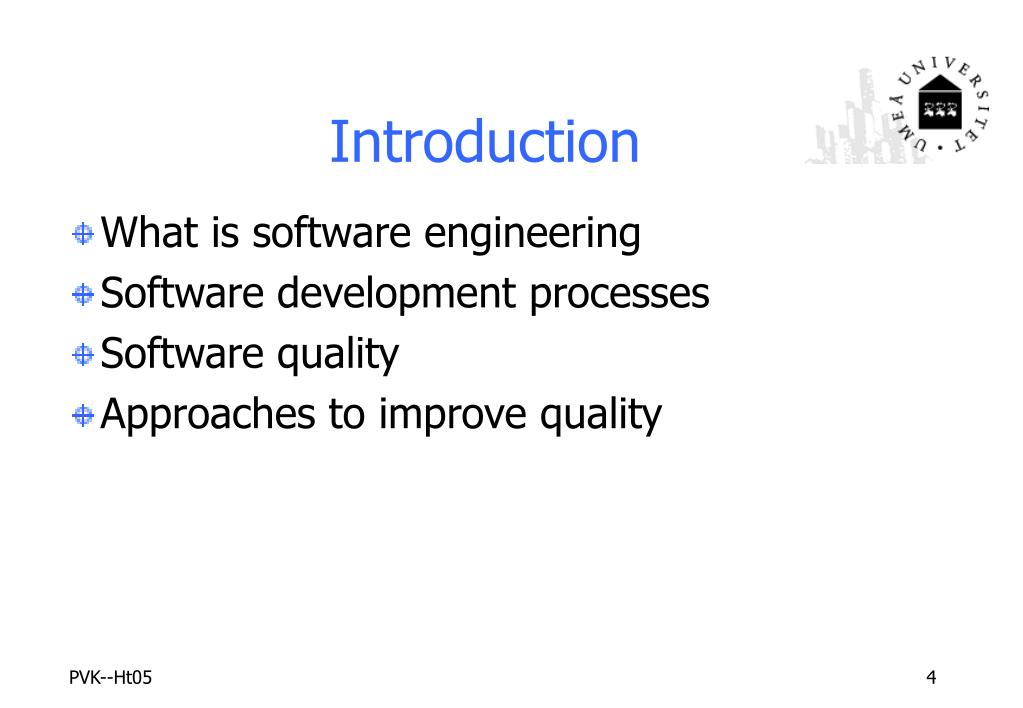 UMEÅ UNIVERSITET

Introduction

What is software engineering

Software development processes

Software quality

Approaches to improve quality

PVK--Ht05

4